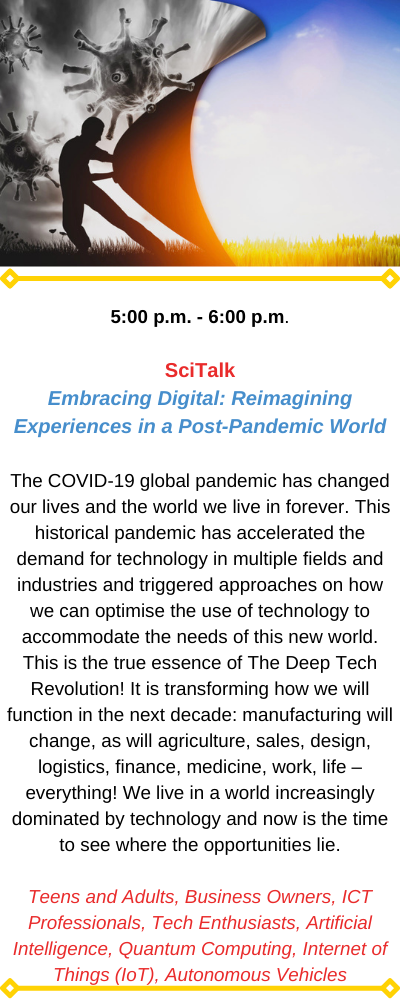 5:00 p.m. - 6:00 p.m.

SciTalk
Embracing Digital: Reimagining Experiences in a Post-Pandemic World

The COVID-19 global pandemic has changed our lives and the world we live in forever. This historical pandemic has accelerated the demand for technology in multiple fields and industries and triggered approaches on how we can optimise the use of technology to accommodate the needs of this new world. This is the true essence of The Deep Tech Revolution! It is transforming how we will function in the next decade: manufacturing will change, as will agriculture, sales, design, logistics, finance, medicine, work, life – everything! We live in a world increasingly dominated by technology and now is the time to see where the opportunities lie.

Teens and Adults, Business Owners, ICT Professionals, Tech Enthusiasts, Artificial Intelligence, Quantum Computing, Internet of Things (IoT), Autonomous Vehicles